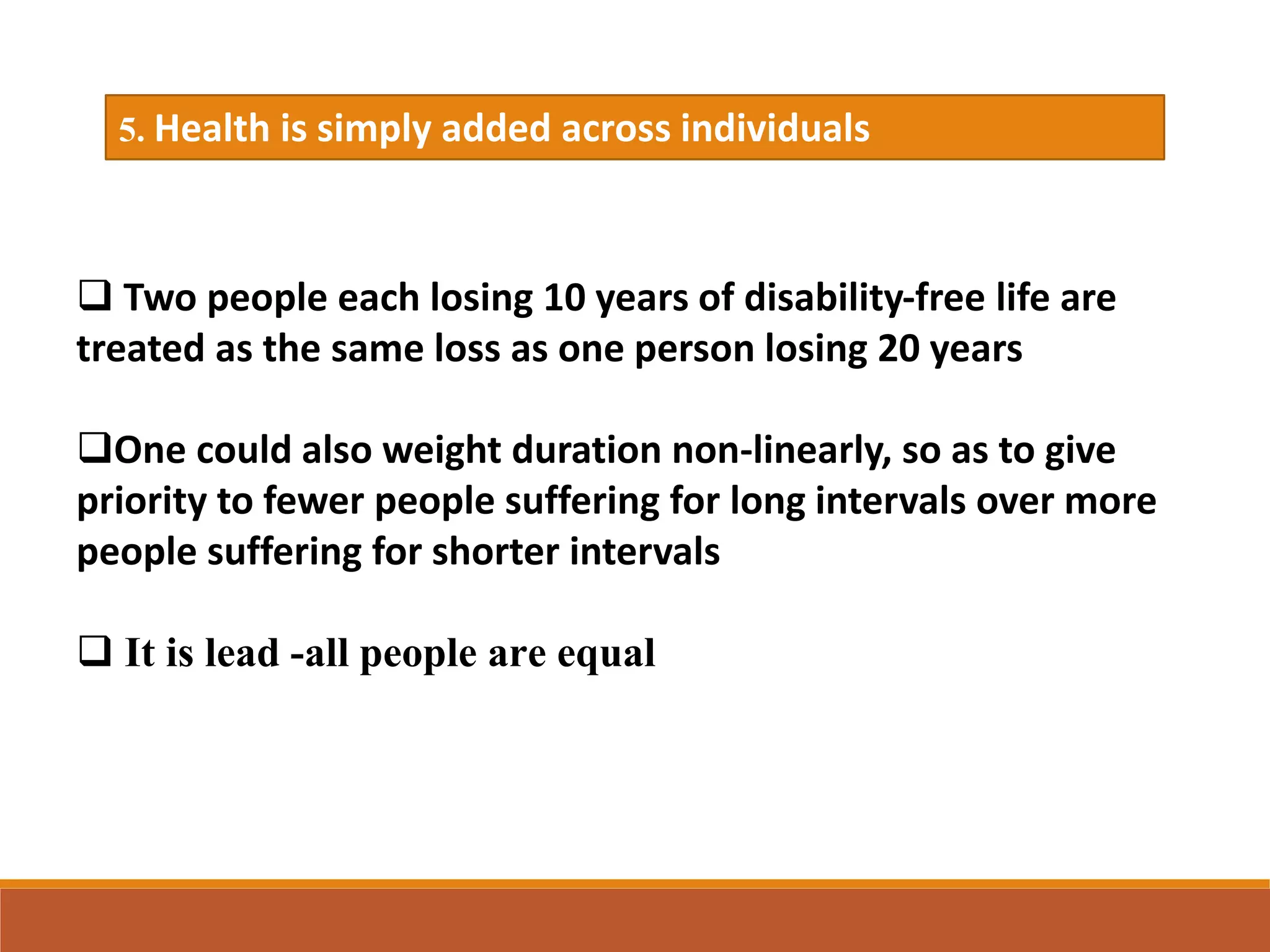 5. Health is simply added across individuals

❑ Two people each losing 10 years of disability-free life are treated as the same loss as one person losing 20 years

❑One could also weight duration non-linearly, so as to give priority to fewer people suffering for long intervals over more people suffering for shorter intervals

❑ It is lead -all people are equal